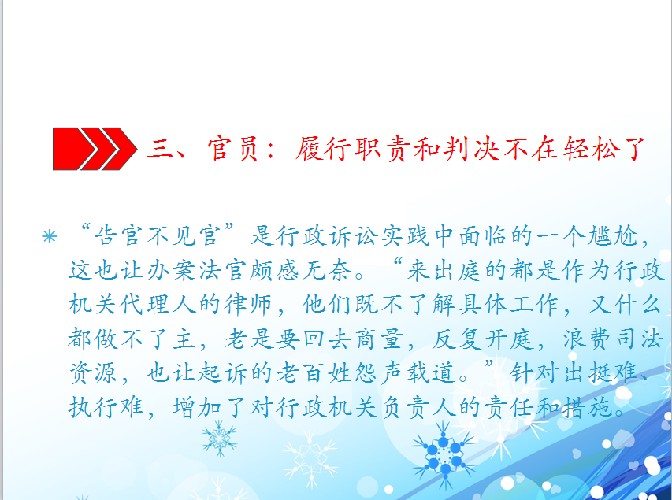 三、官员：履行职责和判决不在轻松了

＊ “告官不见官”是行政诉讼实践中面临的一个尴尬，这也让办案法官颇感无奈。“来出庭的都是作为行政机关代理人的律师，他们既不了解具体工作，又什么都做不了主，老是要回去商量，反复开庭，浪费司法资源，也让起诉的老百姓怨声载道。”针对出挺难、执行难，增加了对行政机关负责人的责任和措施。